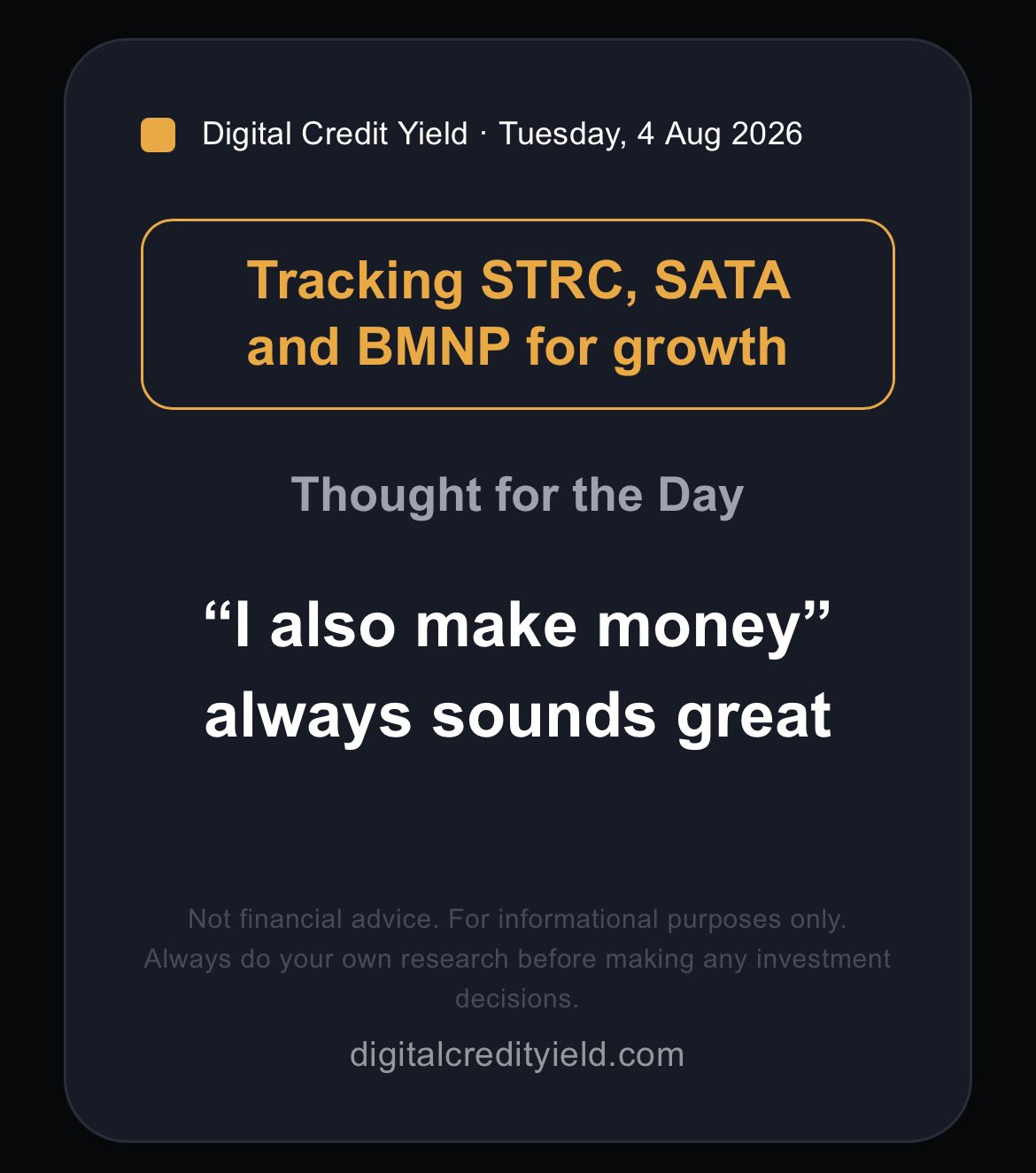 Digital Credit Yield · Tuesday, 4 Aug 2026

Tracking STRC, SATA and BMNP for growth

Thought for the Day

“I also make money” always sounds great

Not financial advice. For informational purposes only. Always do your own research before making any investment decisions.

digitalcredityield.com